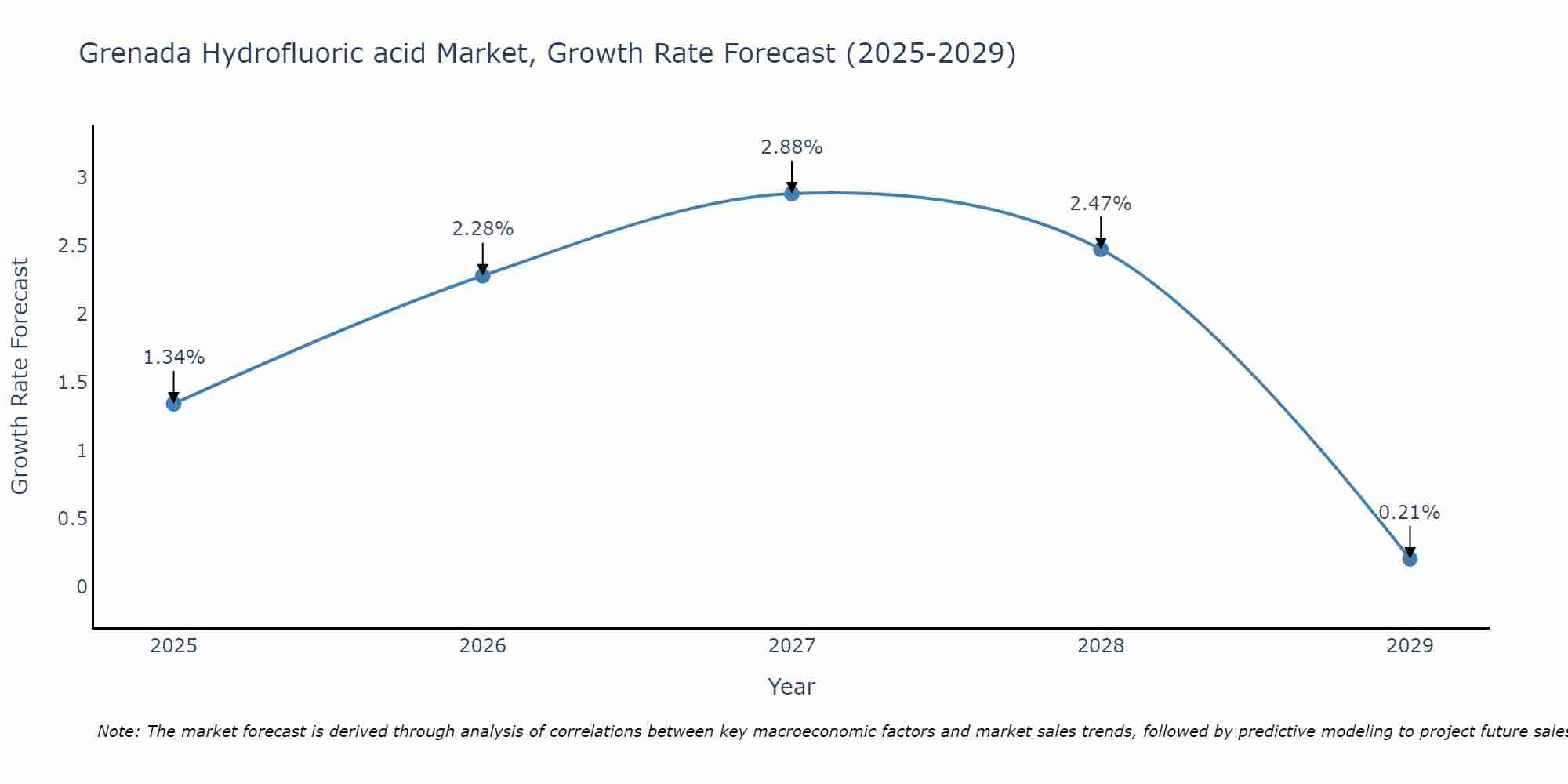 Grenada Hydrofluoric acid Market, Growth Rate Forecast (2025-2029)

Growth Rate Forecast

3
2.5
2
1.5
1
0.5
0

1.34%
2.28%
2.88%
2.47%
0.21%

2025
2026
2027
2028
2029

Year

Note: The market forecast is derived through analysis of correlations between key macroeconomic factors and market sales trends, followed by predictive modeling to project future sales